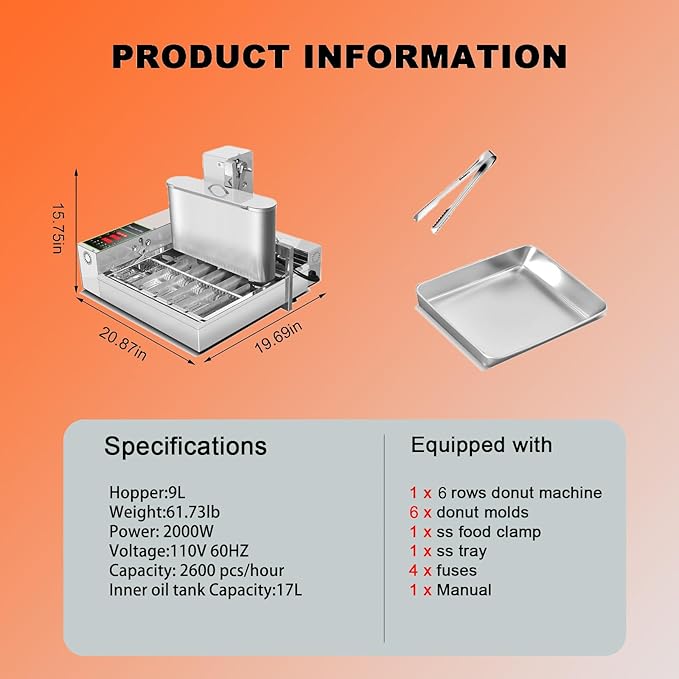 PRODUCT INFORMATION

15.75in

20.87in

19.69in

Specifications

Hopper:9L
Weight:61.73lb
Power: 2000W
Voltage:110V 60HZ
Capacity: 2600 pcs/hour
Inner oil tank Capacity:17L

Equipped with

1 x 6 rows donut machine
6 x donut molds
1 x ss food clamp
1 x ss tray
4 x fuses
1 x Manual